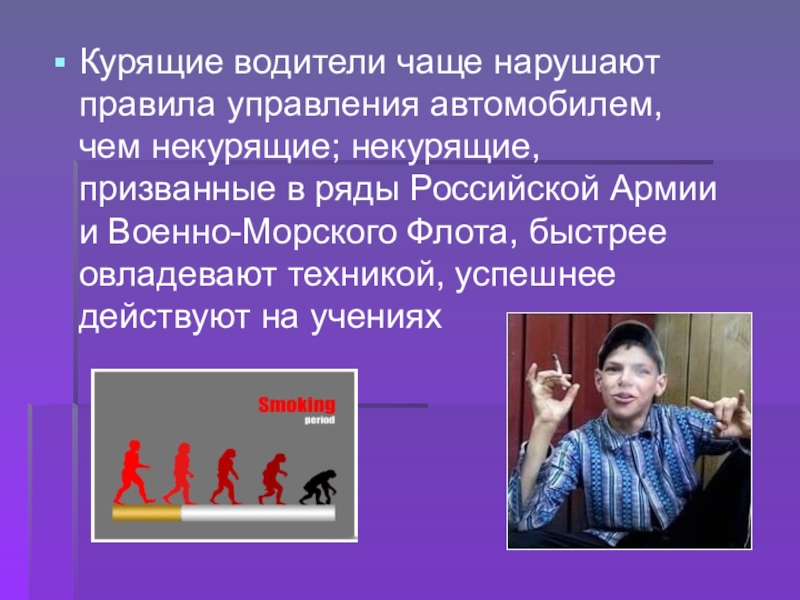 Курящие водители чаще нарушают правила управления автомобилем, чем некурящие; некурящие, призванные в ряды Российской Армии и Военно-Морского Флота, быстрее овладевают техникой, успешнее действуют на учениях

Smoking
period